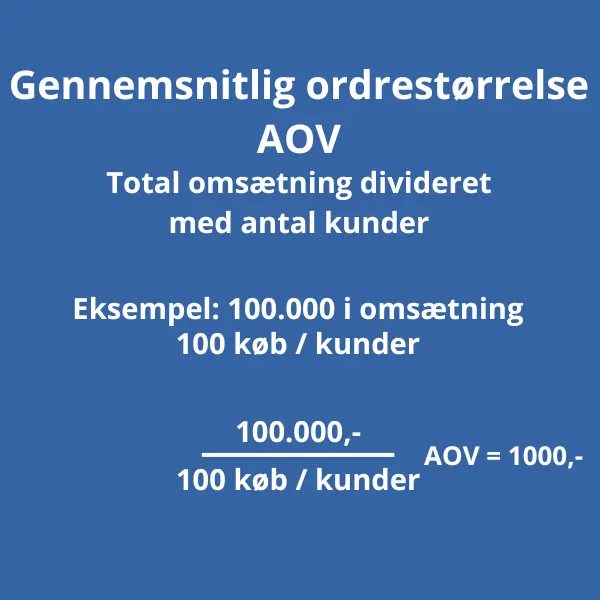 Gennemsnitlig ordrestørrelse
AOV
Total omsætning divideret med antal kunder

Eksempel: 100.000 i omsætning
100 køb / kunder

$\frac{100.000,-}{100 \text{ køb / kunder}}$ AOV = 1000,-